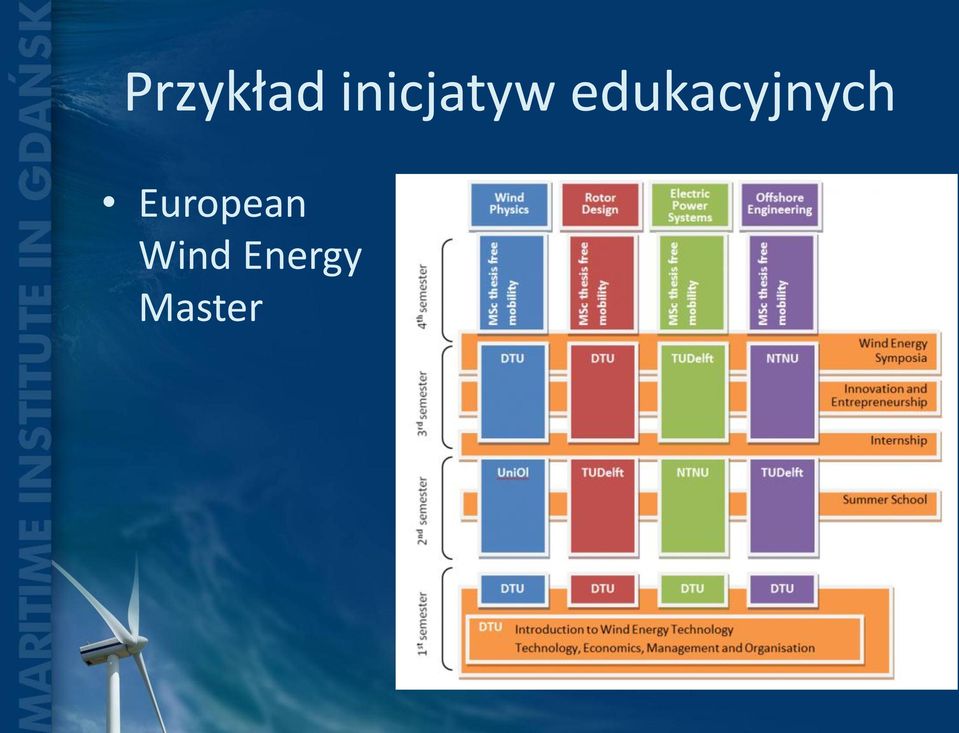 MARITIME INSTITUTE IN GDAŃSK

Przykład inicjatyw edukacyjnych

• European Wind Energy Master

Wind Physics
Rotor Design
Electric Power Systems
Offshore Engineering

4th semester
MSc thesis free mobility
MSc thesis free mobility
MSc thesis free mobility
MSc thesis free mobility

3rd semester
DTU
DTU
TUDelft
NTNU
Wind Energy Symposia
Innovation and Entrepreneurship
Internship

2nd semester
UniOl
TUDelft
NTNU
TUDelft
Summer School

1st semester
DTU
DTU
DTU
DTU
DTU Introduction to Wind Energy Technology
Technology, Economics, Management and Organisation